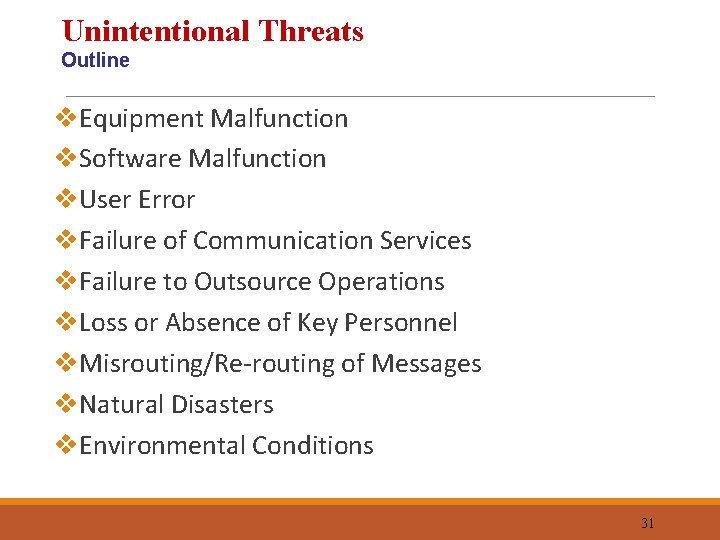 Unintentional Threats
Outline

❖Equipment Malfunction
❖Software Malfunction
❖User Error
❖Failure of Communication Services
❖Failure to Outsource Operations
❖Loss or Absence of Key Personnel
❖Misrouting/Re-routing of Messages
❖Natural Disasters
❖Environmental Conditions

31